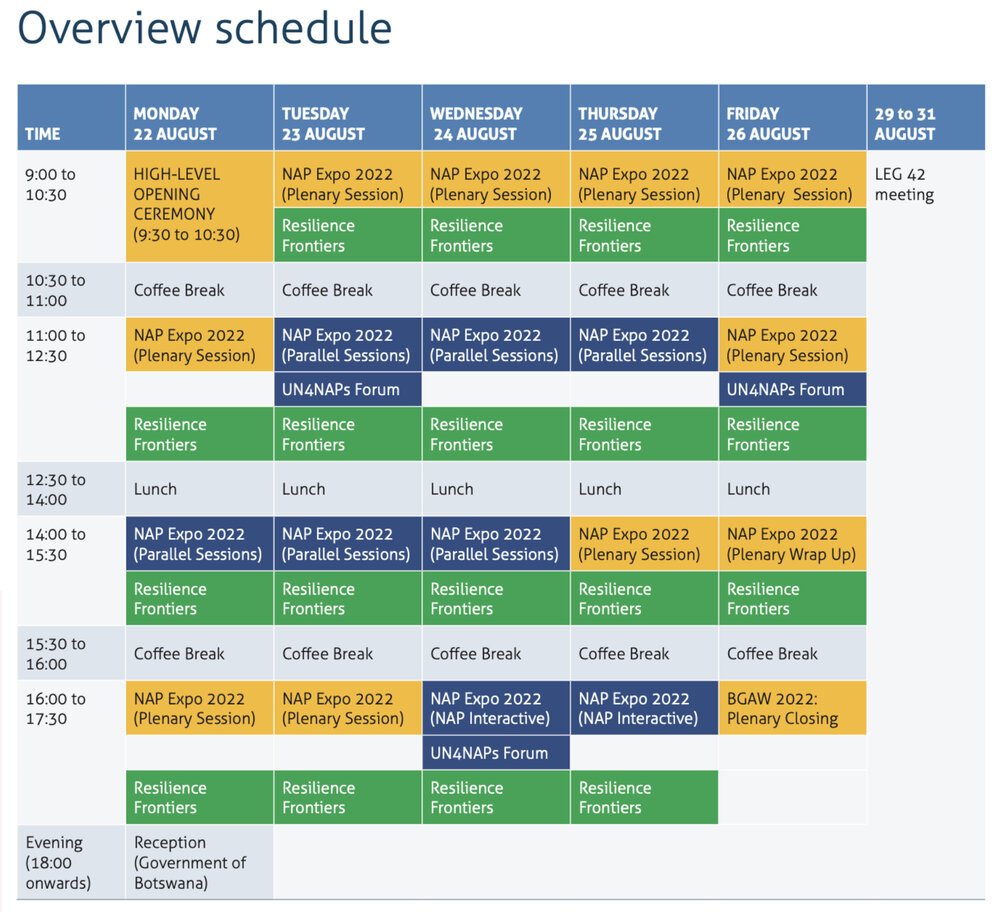 Overview schedule

| TIME | MONDAY 22 AUGUST | TUESDAY 23 AUGUST | WEDNESDAY 24 AUGUST | THURSDAY 25 AUGUST | FRIDAY 26 AUGUST | 29 to 31 AUGUST |
|---|---|---|---|---|---|---|
| 9:00 to 10:30 | HIGH-LEVEL OPENING CEREMONY (9:30 to 10:30) | NAP Expo 2022 (Plenary Session) | NAP Expo 2022 (Plenary Session) | NAP Expo 2022 (Plenary Session) | NAP Expo 2022 (Plenary Session) | LEG 42 meeting |
| | | Resilience Frontiers | Resilience Frontiers | Resilience Frontiers | Resilience Frontiers | |
| 10:30 to 11:00 | Coffee Break | Coffee Break | Coffee Break | Coffee Break | Coffee Break | |
| 11:00 to 12:30 | NAP Expo 2022 (Plenary Session) | NAP Expo 2022 (Parallel Sessions) | NAP Expo 2022 (Parallel Sessions) | NAP Expo 2022 (Parallel Sessions) | NAP Expo 2022 (Plenary Session) | |
| | | UN4NAPs Forum | | | UN4NAPs Forum | |
| | Resilience Frontiers | Resilience Frontiers | Resilience Frontiers | Resilience Frontiers | Resilience Frontiers | |
| 12:30 to 14:00 | Lunch | Lunch | Lunch | Lunch | Lunch | |
| 14:00 to 15:30 | NAP Expo 2022 (Parallel Sessions) | NAP Expo 2022 (Parallel Sessions) | NAP Expo 2022 (Parallel Sessions) | NAP Expo 2022 (Plenary Session) | NAP Expo 2022 (Plenary Wrap Up) | |
| | Resilience Frontiers | Resilience Frontiers | Resilience Frontiers | Resilience Frontiers | Resilience Frontiers | |
| 15:30 to 16:00 | Coffee Break | Coffee Break | Coffee Break | Coffee Break | Coffee Break | |
| 16:00 to 17:30 | NAP Expo 2022 (Plenary Session) | NAP Expo 2022 (Plenary Session) | NAP Expo 2022 (NAP Interactive) | NAP Expo 2022 (NAP Interactive) | BGAW 2022: Plenary Closing | |
| | | | UN4NAPs Forum | | | |
| | Resilience Frontiers | Resilience Frontiers | Resilience Frontiers | Resilience Frontiers | | |
| Evening (18:00 onwards) | Reception (Government of Botswana) | | | | | |